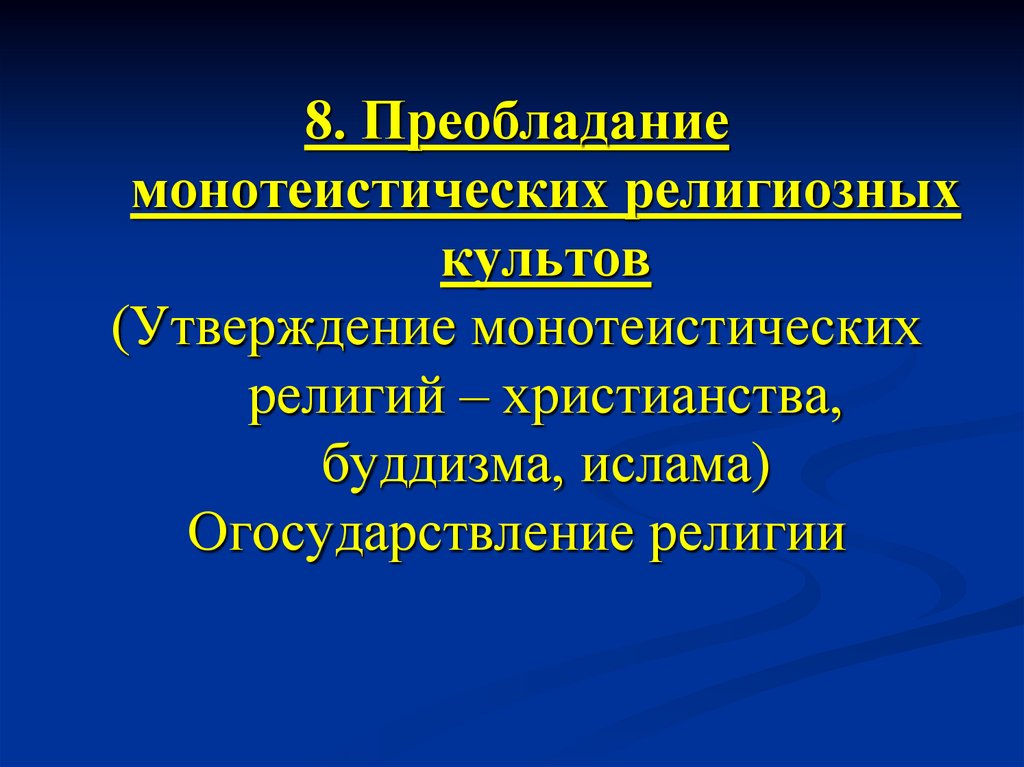 8. Преобладание монотеистических религиозных культов

(Утверждение монотеистических религий – христианства, буддизма, ислама)

Огосударствление религии